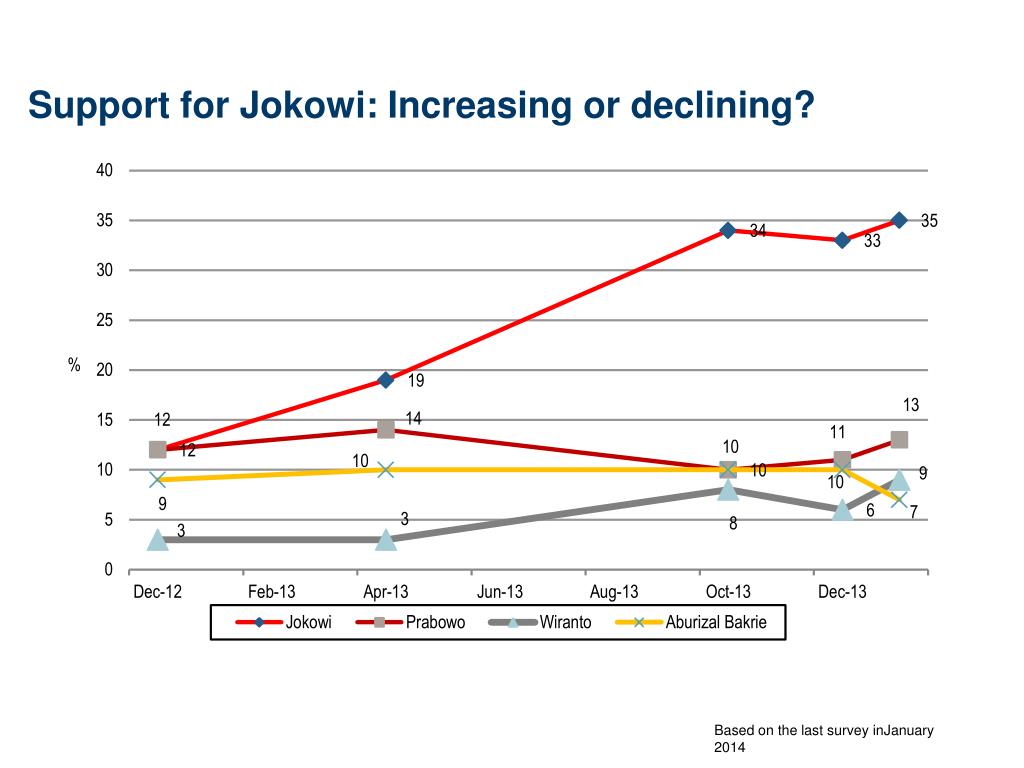 Support for Jokowi: Increasing or declining?

40
35
30
25
20
15
10
5
0

%

12
12
9
3
19
14
10
3
34
10
10
8
33
11
10
6
35
13
9
7

Dec-12
Feb-13
Apr-13
Jun-13
Aug-13
Oct-13
Dec-13

Jokowi
Prabowo
Wiranto
Aburizal Bakrie

Based on the last survey inJanuary 2014